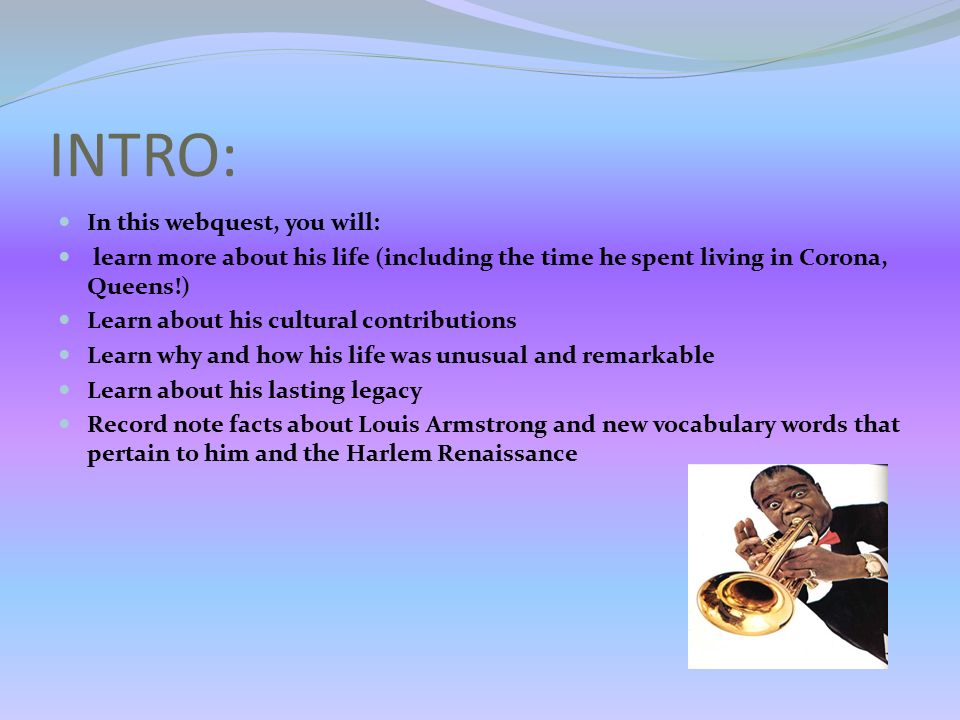 INTRO:

- In this webquest, you will:
- learn more about his life (including the time he spent living in Corona, Queens!)
- Learn about his cultural contributions
- Learn why and how his life was unusual and remarkable
- Learn about his lasting legacy
- Record note facts about Louis Armstrong and new vocabulary words that pertain to him and the Harlem Renaissance